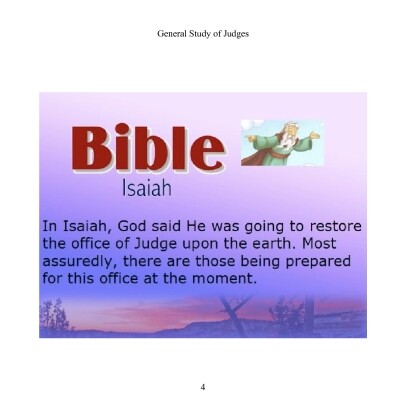 General Study of Judges

Bible
Isaiah

In Isaiah, God said He was going to restore the office of Judge upon the earth. Most assuredly, there are those being prepared for this office at the moment.

4